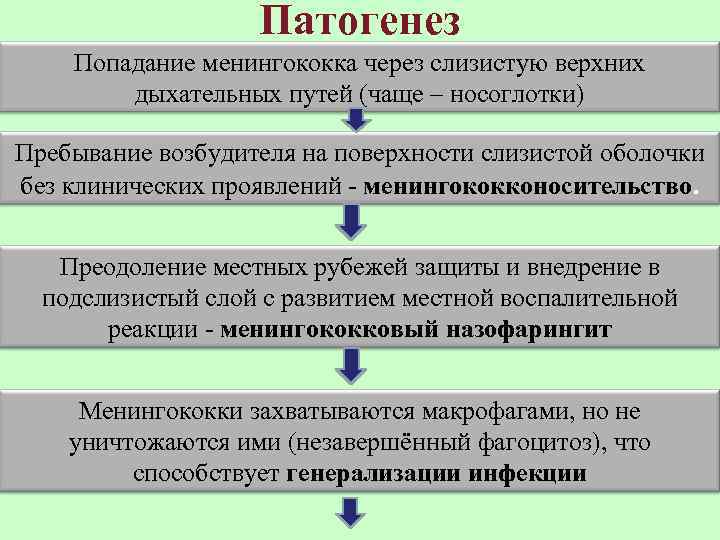 Патогенез

Попадание менингококка через слизистую верхних дыхательных путей (чаще – носоглотки)

Пребывание возбудителя на поверхности слизистой оболочки без клинических проявлений - менингококконосительство.

Преодоление местных рубежей защиты и внедрение в подслизистый слой с развитием местной воспалительной реакции - менингококковый назофарингит

Менингококки захватываются макрофагами, но не уничтожаются ими (незавершённый фагоцитоз), что способствует генерализации инфекции